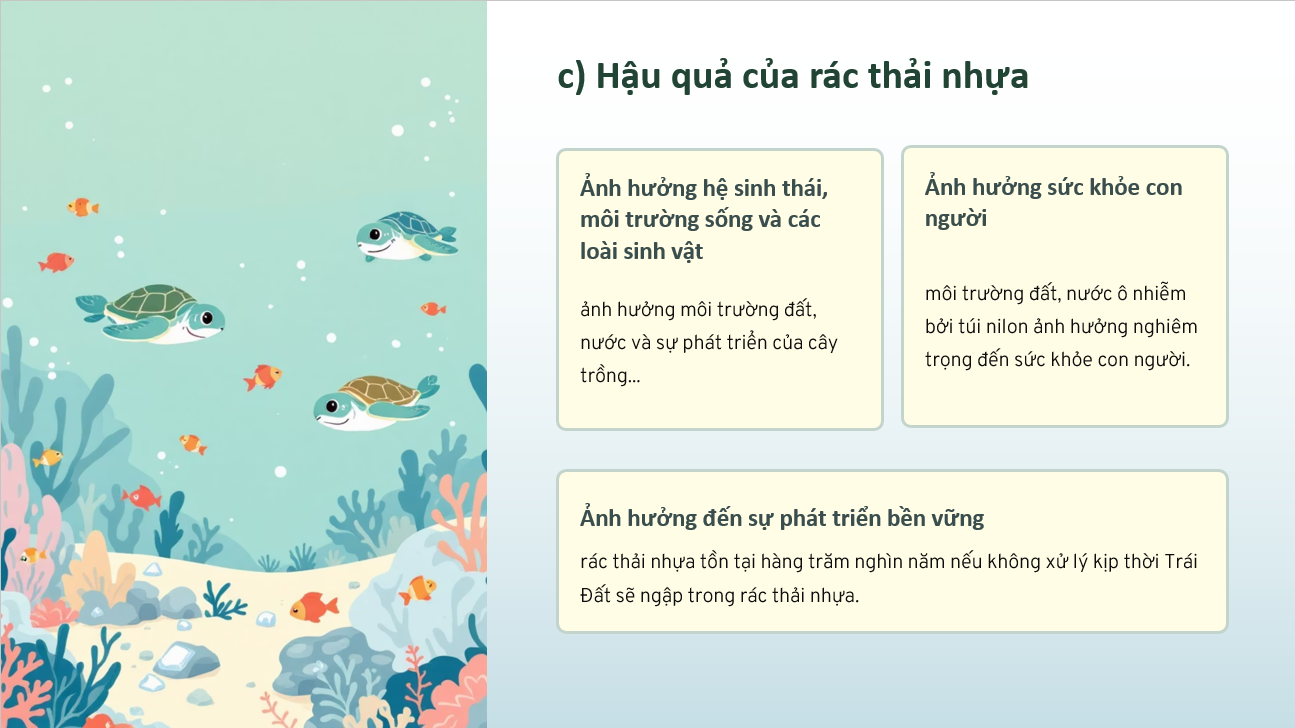 c) Hậu quả của rác thải nhựa

Ảnh hưởng hệ sinh thái, môi trường sống và các loài sinh vật

ảnh hưởng môi trường đất, nước và sự phát triển của cây trồng...

Ảnh hưởng sức khỏe con người

môi trường đất, nước ô nhiễm bởi túi nilon ảnh hưởng nghiêm trọng đến sức khỏe con người.

Ảnh hưởng đến sự phát triển bền vững

rác thải nhựa tồn tại hàng trăm nghìn năm nếu không xử lý kịp thời Trái Đất sẽ ngập trong rác thải nhựa.